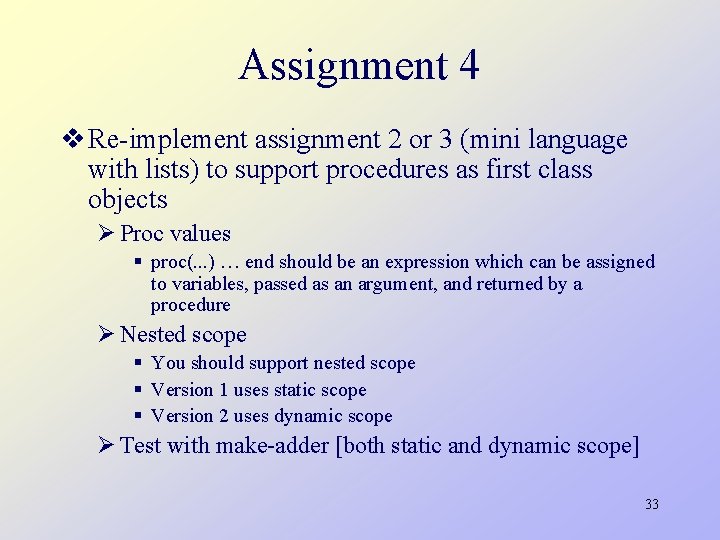 Assignment 4

❖ Re-implement assignment 2 or 3 (mini language with lists) to support procedures as first class objects

➢ Proc values

▪ proc(...) … end should be an expression which can be assigned to variables, passed as an argument, and returned by a procedure

➢ Nested scope

▪ You should support nested scope

▪ Version 1 uses static scope

▪ Version 2 uses dynamic scope

➢ Test with make-adder [both static and dynamic scope]

33